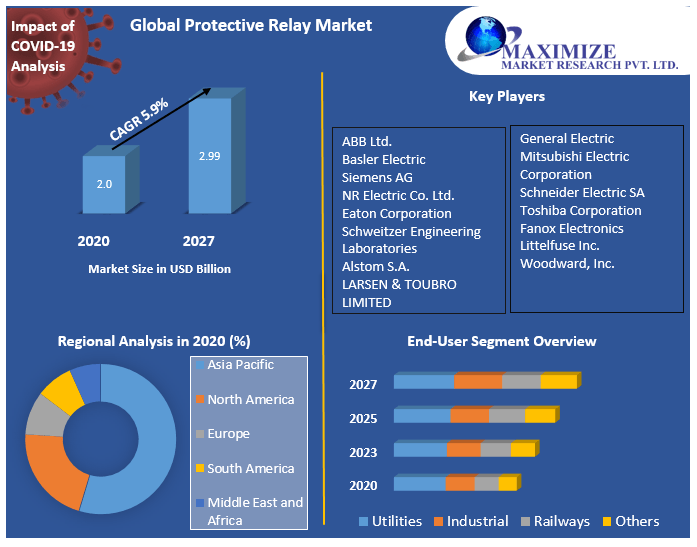 Impact of COVID-19 Analysis

Global Protective Relay Market

MAXIMIZE
MARKET RESEARCH PVT. LTD.

CAGR 5.9%

2.0

2.99

2020

2027

Market Size in USD Billion

Key Players

ABB Ltd.
Basler Electric
Siemens AG
NR Electric Co. Ltd.
Eaton Corporation
Schweitzer Engineering Laboratories
Alstom S.A.
LARSEN & TOUBRO LIMITED

General Electric
Mitsubishi Electric Corporation
Schneider Electric SA
Toshiba Corporation
Fanox Electronics
Littelfuse Inc.
Woodward, Inc.

Regional Analysis in 2020 (%)

Asia Pacific
North America
Europe
South America
Middle East and Africa

End-User Segment Overview

2027
2025
2023
2020

Utilities
Industrial
Railways
Others